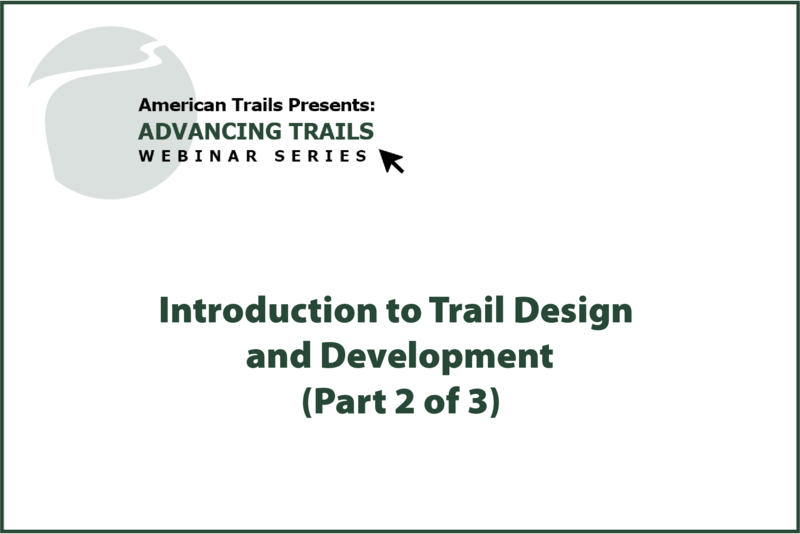 American Trails Presents:
ADVANCING TRAILS
WEBINAR SERIES

Introduction to Trail Design and Development (Part 2 of 3)